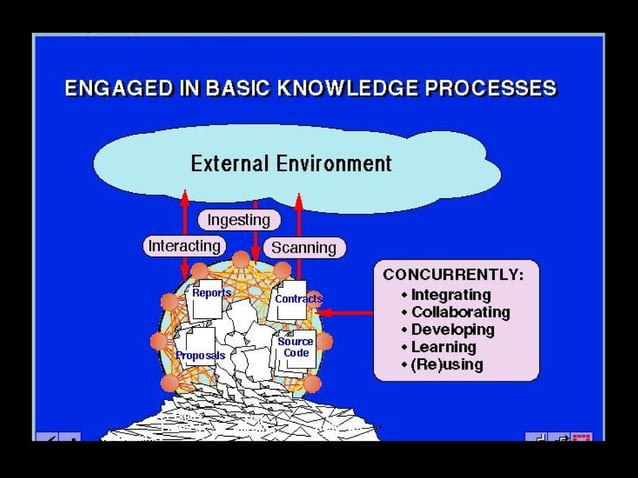 ENGAGED IN BASIC KNOWLEDGE PROCESSES

External Environment

Ingesting

Interacting

Scanning

Reports

Contracts

Proposals

Source Code

CONCURRENTLY:
• Integrating
• Collaborating
• Developing
• Learning
• (Re)using